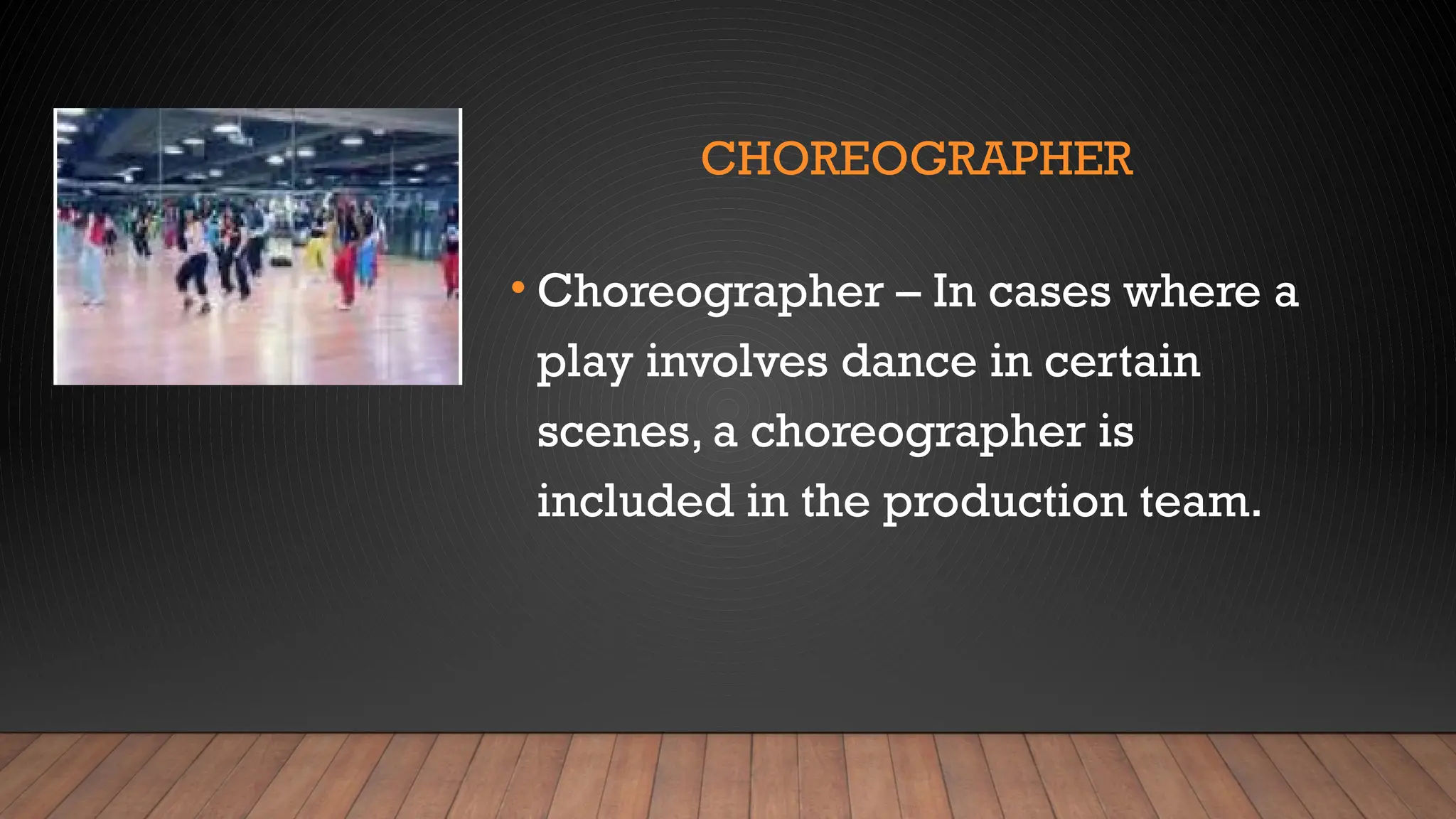 CHOREOGRAPHER

• Choreographer – In cases where a play involves dance in certain scenes, a choreographer is included in the production team.